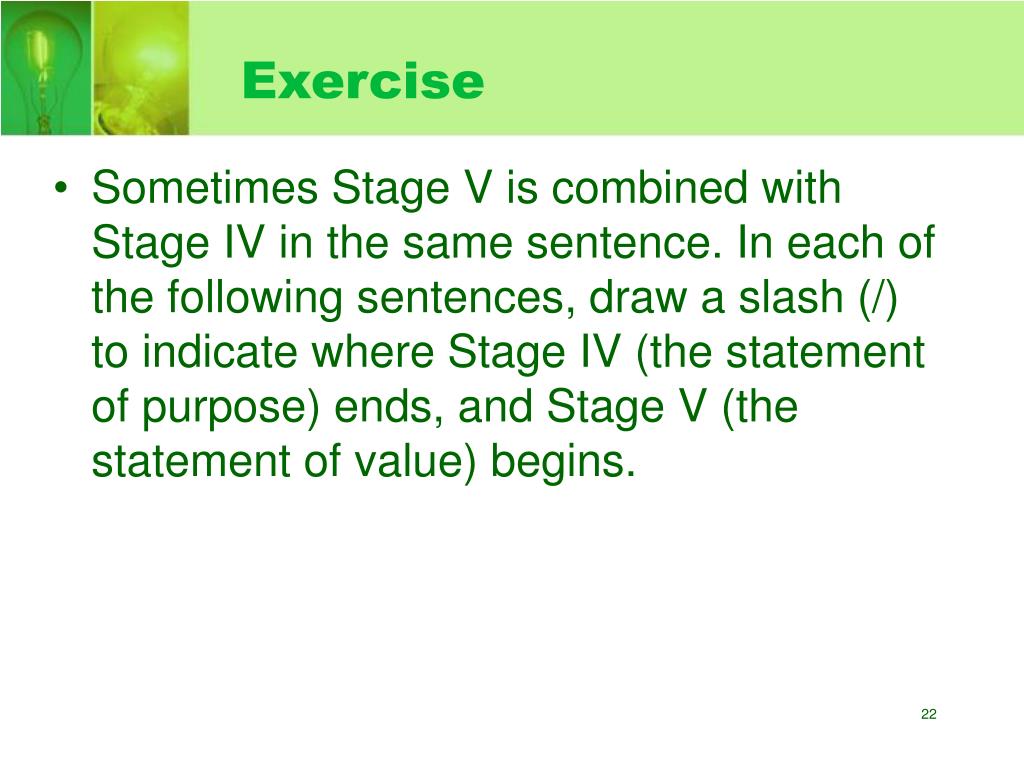 Exercise

• Sometimes Stage V is combined with Stage IV in the same sentence. In each of the following sentences, draw a slash (/) to indicate where Stage IV (the statement of purpose) ends, and Stage V (the statement of value) begins.

22